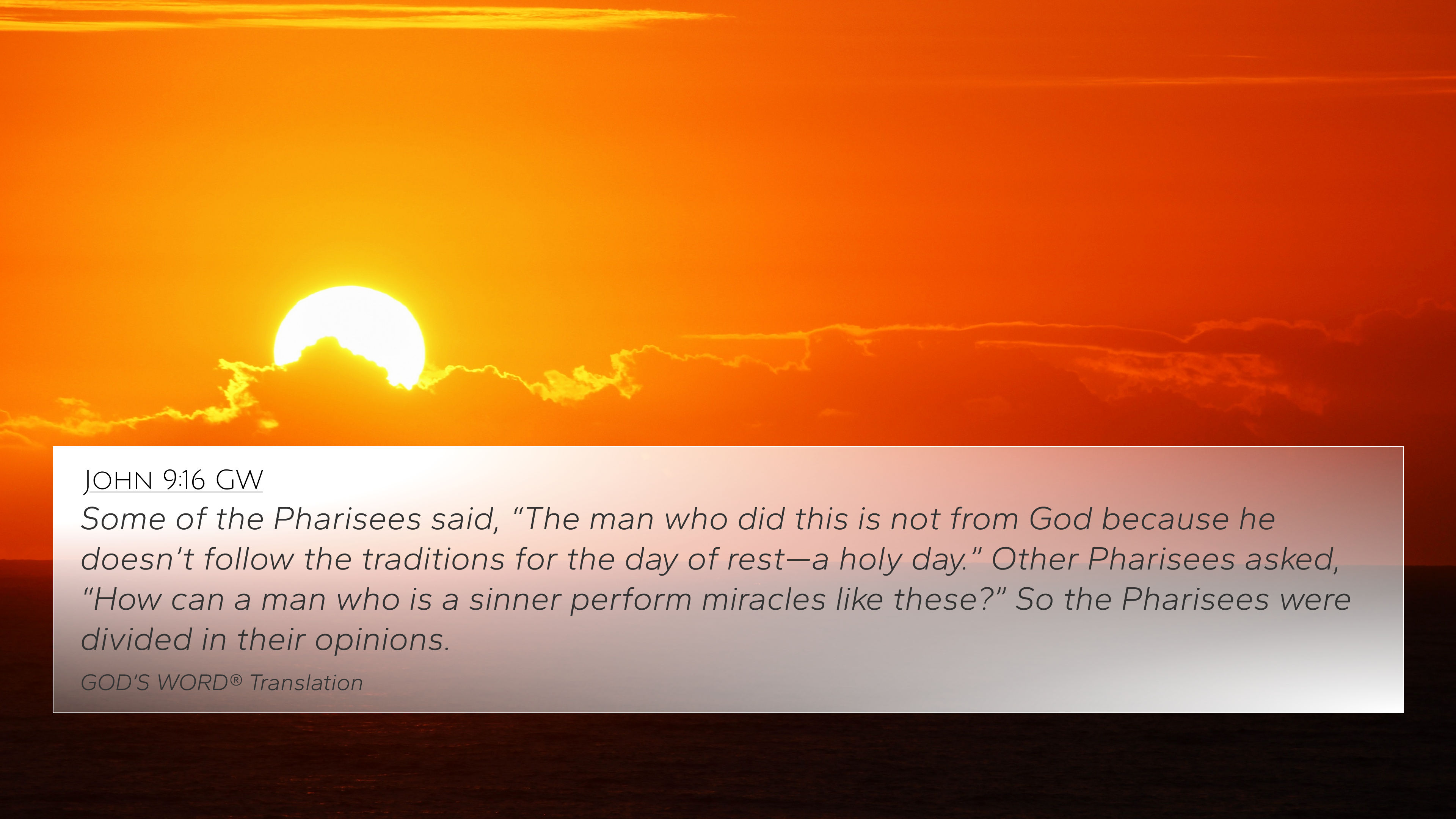 John 9:16 GW
Some of the Pharisees said, “The man who did this is not from God because he doesn’t follow the traditions for the day of rest—a holy day.” Other Pharisees asked, “How can a man who is a sinner perform miracles like these?” So the Pharisees were divided in their opinions.
GOD’S WORD® Translation